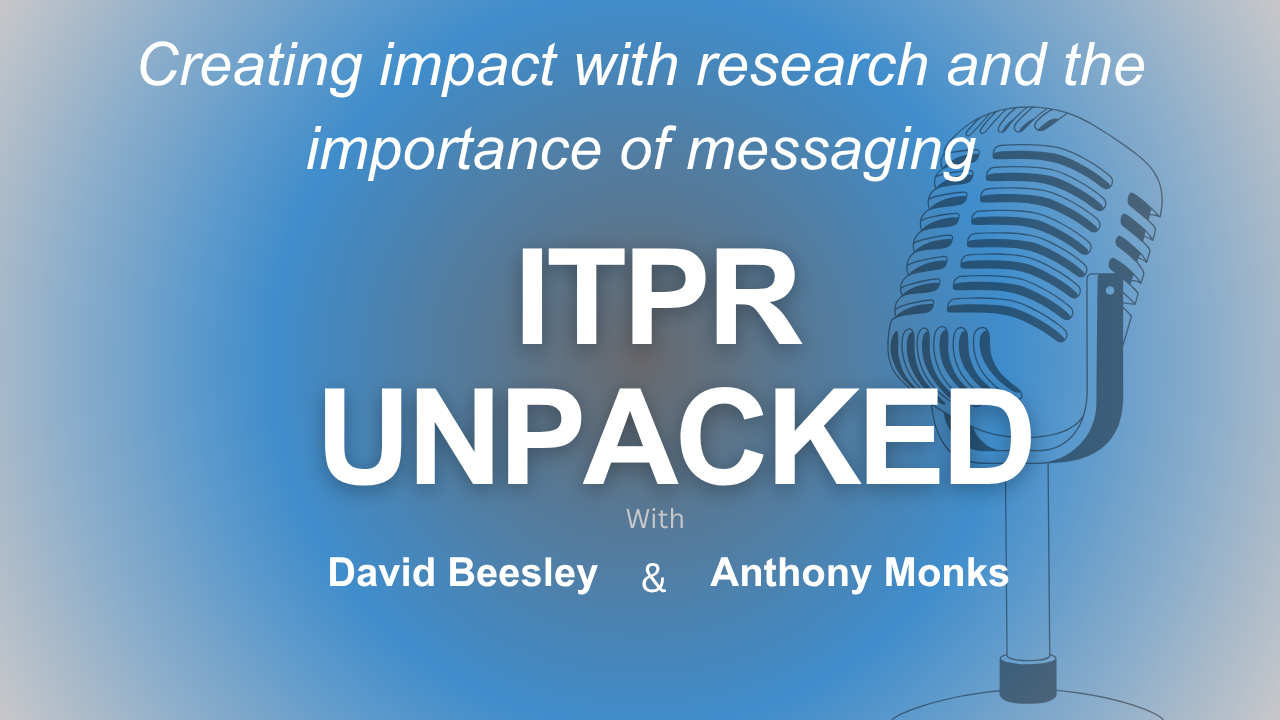 Creating impact with research and the importance of messaging

ITPR UNPACKED

With

David Beesley & Anthony Monks